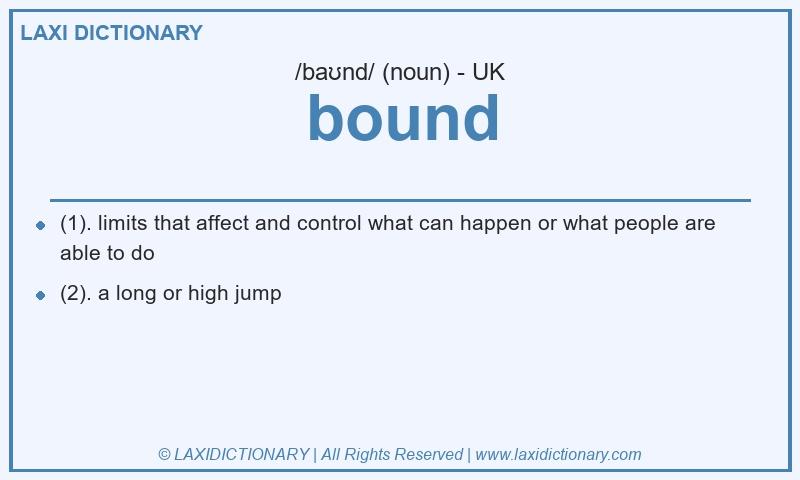 LAXI DICTIONARY

/baʊnd/ (noun) - UK

bound

- (1). limits that affect and control what can happen or what people are able to do
- (2). a long or high jump

© LAXIDICTIONARY | All Rights Reserved | www.laxidictionary.com